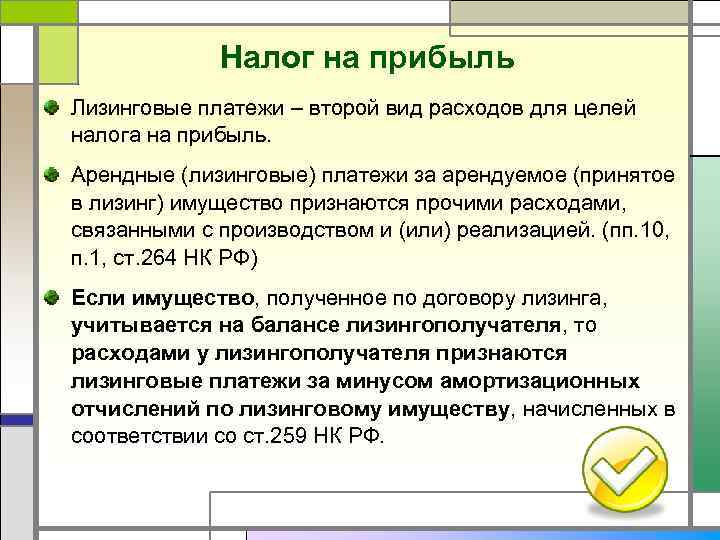 Налог на прибыль

Лизинговые платежи – второй вид расходов для целей налога на прибыль.

Арендные (лизинговые) платежи за арендуемое (принятое в лизинг) имущество признаются прочими расходами, связанными с производством и (или) реализацией. (пп.10, п.1, ст.264 НК РФ)

Если имущество, полученное по договору лизинга, учитывается на балансе лизингополучателя, то расходами у лизингополучателя признаются лизинговые платежи за минусом амортизационных отчислений по лизинговому имуществу, начисленных в соответствии со ст.259 НК РФ.